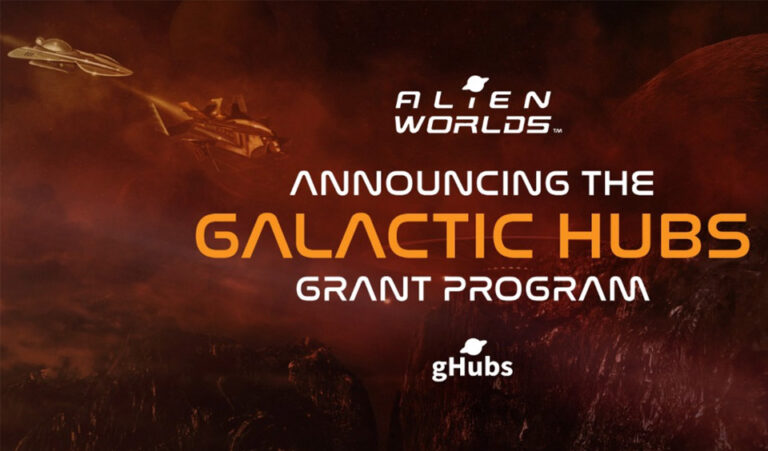 ALIEN WORLDS™

ANNOUNCING THE
GALACTIC HUBS
GRANT PROGRAM

gHubs